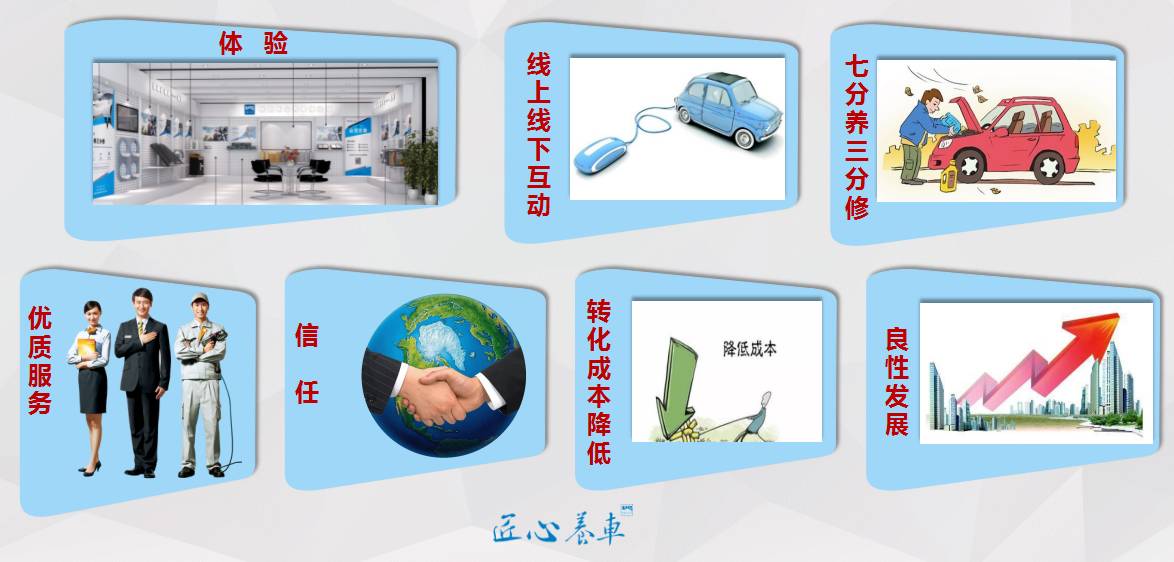 体 验

线上线下互动

七分养三分修

优质服务

信 任

转化成本降低

降低成本

良性发展

匠心養車